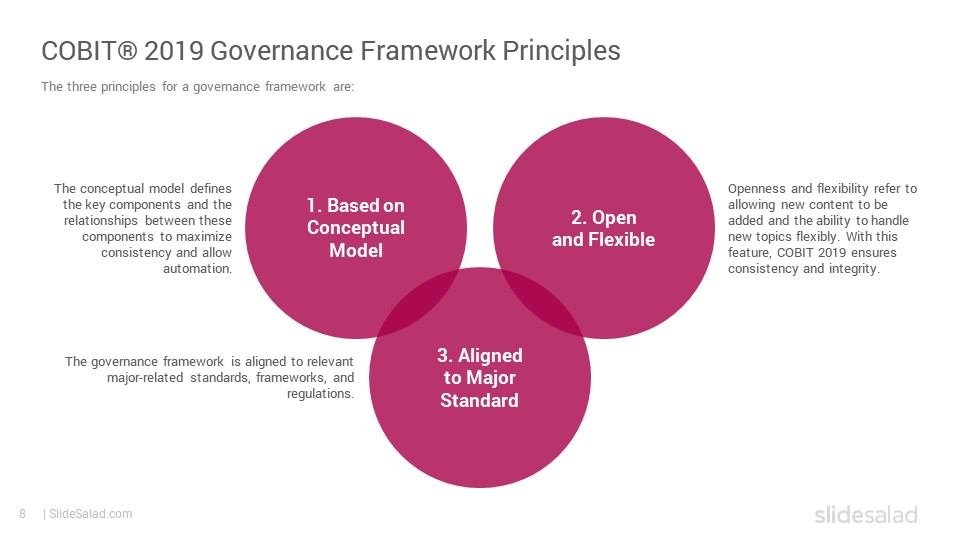 COBIT® 2019 Governance Framework Principles

The three principles for a governance framework are:

The conceptual model defines the key components and the relationships between these components to maximize consistency and allow automation.

1. Based on Conceptual Model

2. Open and Flexible

Openness and flexibility refer to allowing new content to be added and the ability to handle new topics flexibly. With this feature, COBIT 2019 ensures consistency and integrity.

The governance framework is aligned to relevant major-related standards, frameworks, and regulations.

3. Aligned to Major Standard

8 | SlideSalad.com

slidesalad